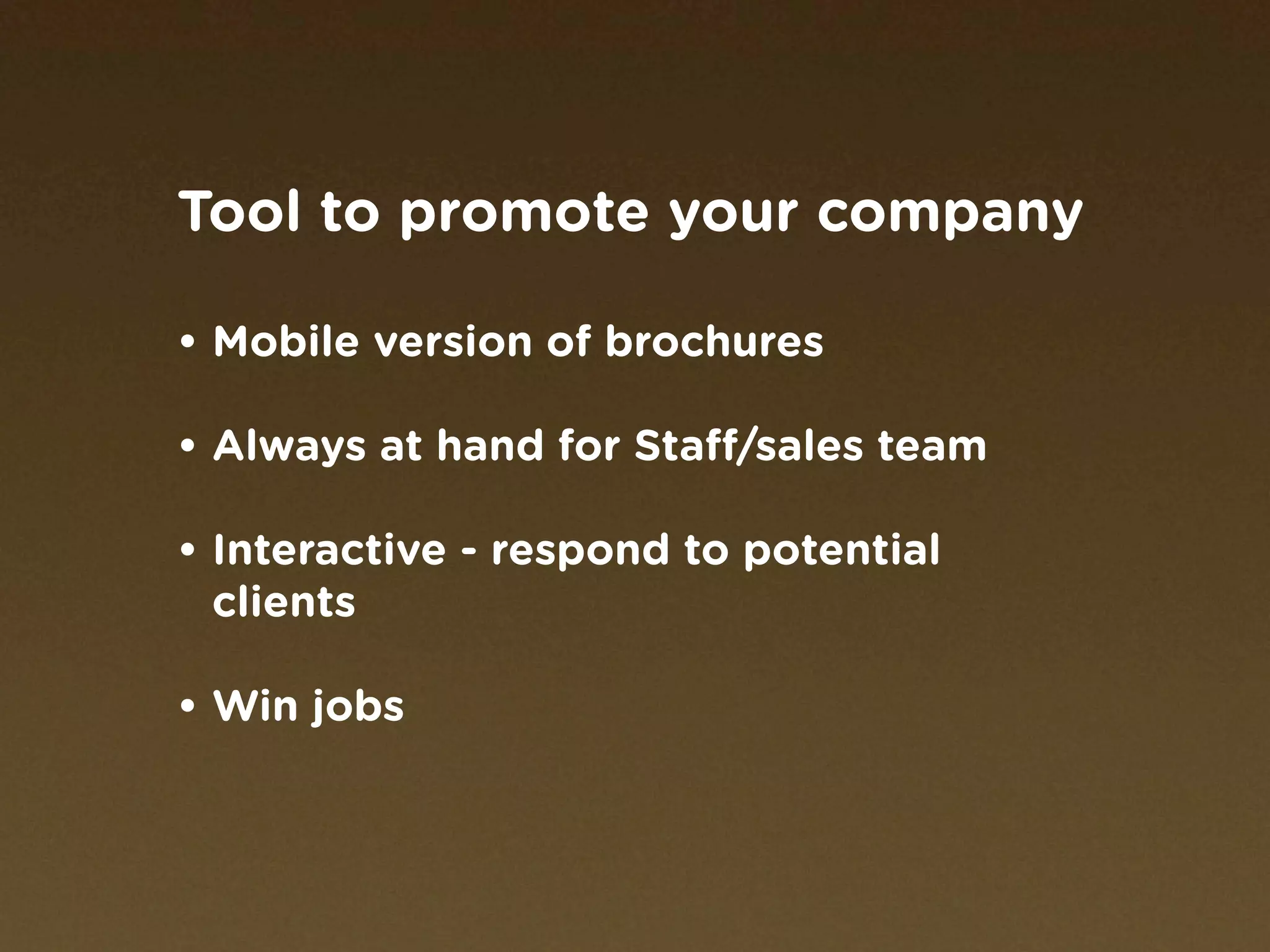 Tool to promote your company

• Mobile version of brochures

• Always at hand for Staff/sales team

• Interactive - respond to potential clients

• Win jobs